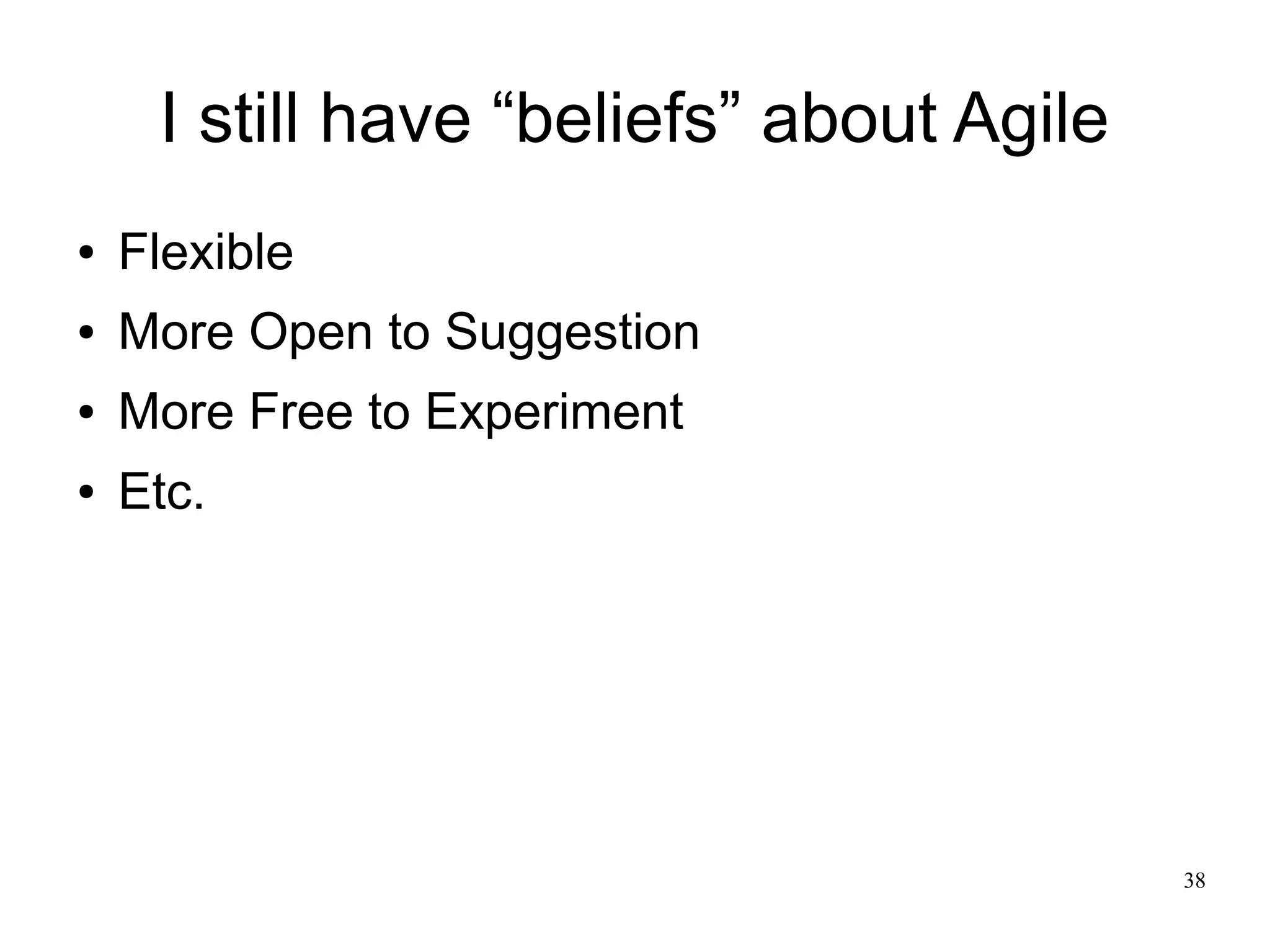 I still have “beliefs” about Agile

• Flexible
• More Open to Suggestion
• More Free to Experiment
• Etc.

38